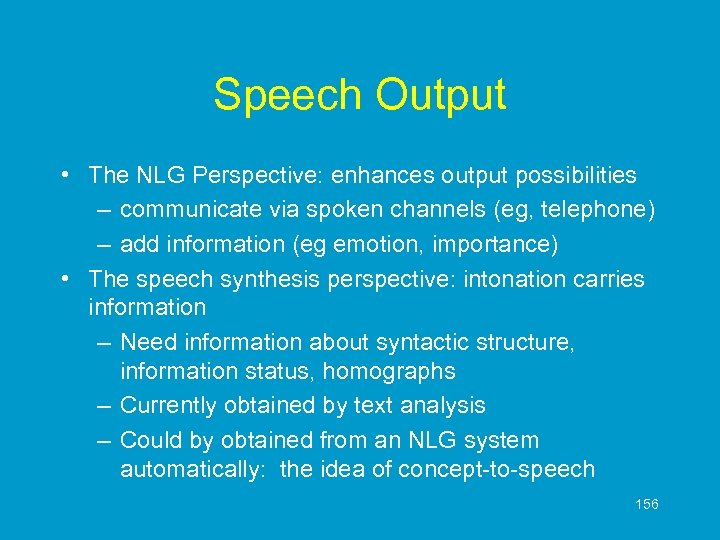 Speech Output

• The NLG Perspective: enhances output possibilities
  – communicate via spoken channels (eg, telephone)
  – add information (eg emotion, importance)
• The speech synthesis perspective: intonation carries information
  – Need information about syntactic structure, information status, homographs
  – Currently obtained by text analysis
  – Could by obtained from an NLG system automatically: the idea of concept-to-speech

156